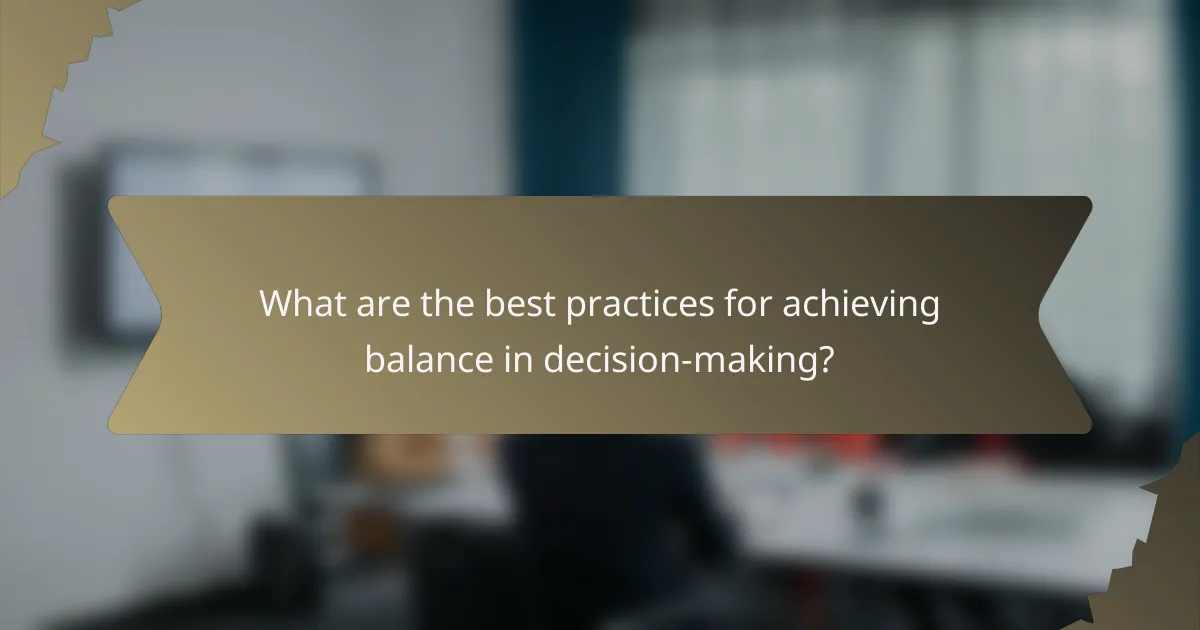 What are the best practices for achieving balance in decision-making?